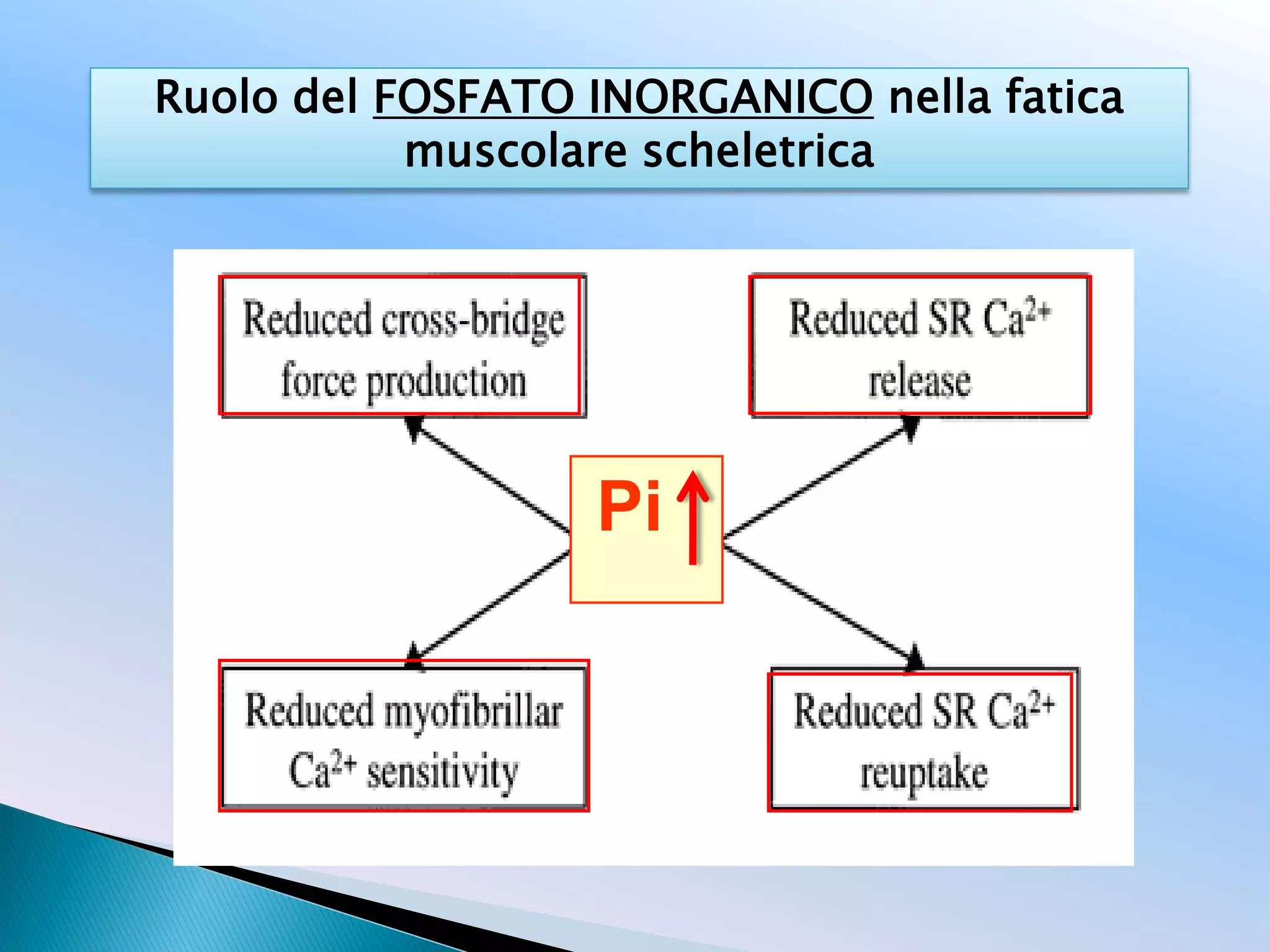 Ruolo del FOSFATO INORGANICO nella fatica muscolare scheletrica

Reduced cross-bridge force production

Reduced SR $Ca^{2+}$ release

Pi ↑

Reduced myofibrillar $Ca^{2+}$ sensitivity

Reduced SR $Ca^{2+}$ reuptake